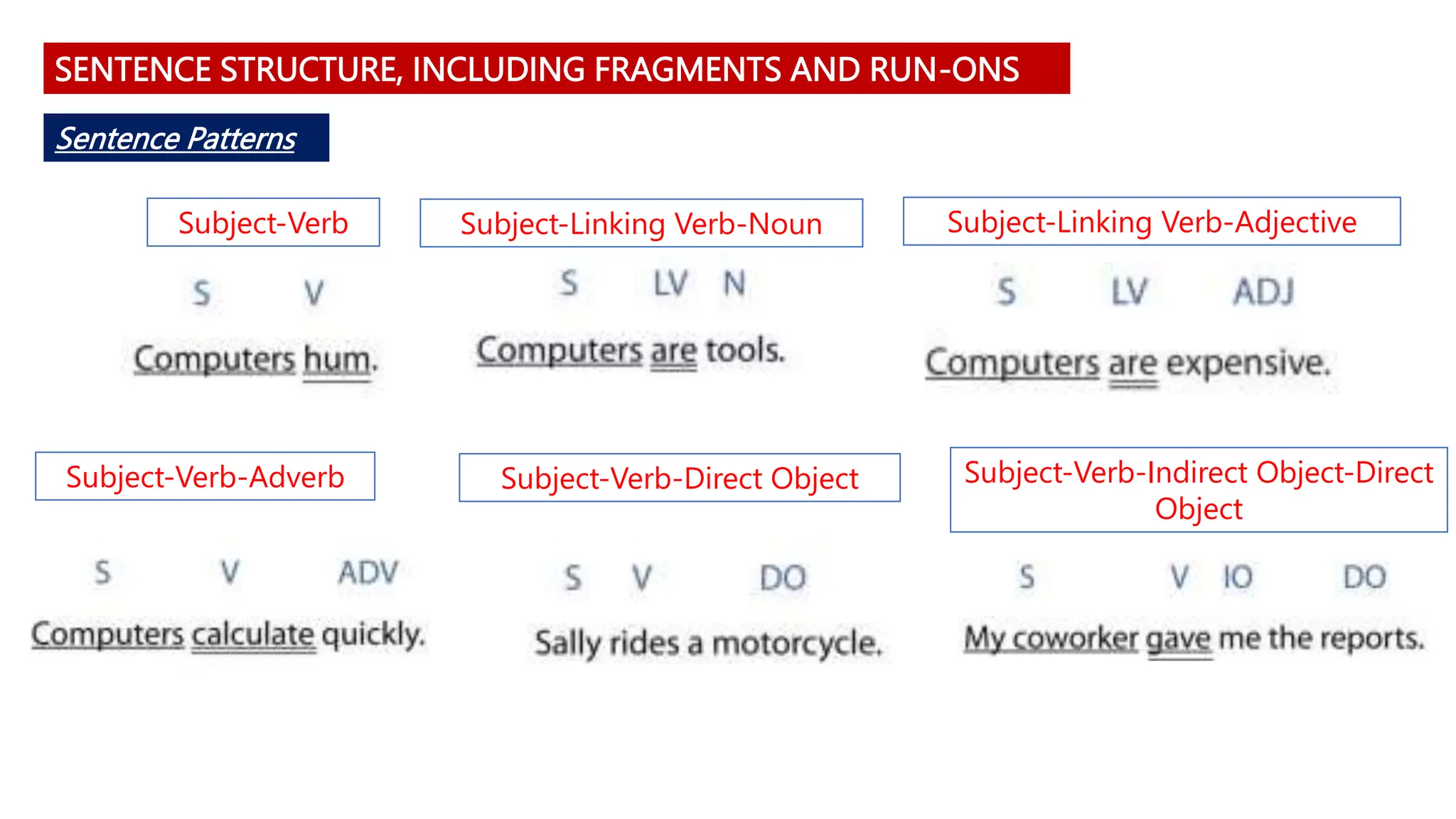 SENTENCE STRUCTURE, INCLUDING FRAGMENTS AND RUN-ONS

Sentence Patterns

Subject-Verb

S V

Computers hum.

Subject-Linking Verb-Noun

S LV N

Computers are tools.

Subject-Linking Verb-Adjective

S LV ADJ

Computers are expensive.

Subject-Verb-Adverb

S V ADV

Computers calculate quickly.

Subject-Verb-Direct Object

S V DO

Sally rides a motorcycle.

Subject-Verb-Indirect Object-Direct Object

S V IO DO

My coworker gave me the reports.